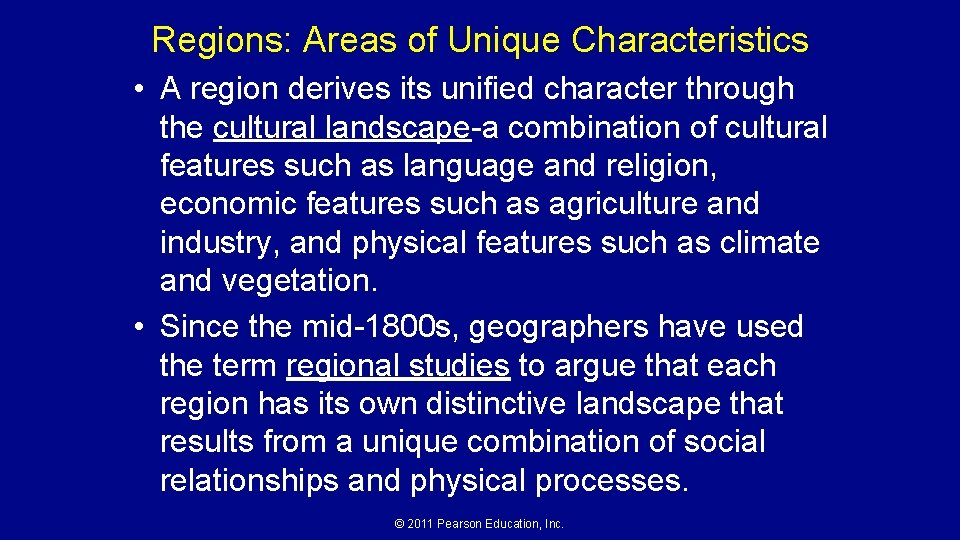 Regions: Areas of Unique Characteristics

• A region derives its unified character through the cultural landscape-a combination of cultural features such as language and religion, economic features such as agriculture and industry, and physical features such as climate and vegetation.

• Since the mid-1800s, geographers have used the term regional studies to argue that each region has its own distinctive landscape that results from a unique combination of social relationships and physical processes.

© 2011 Pearson Education, Inc.